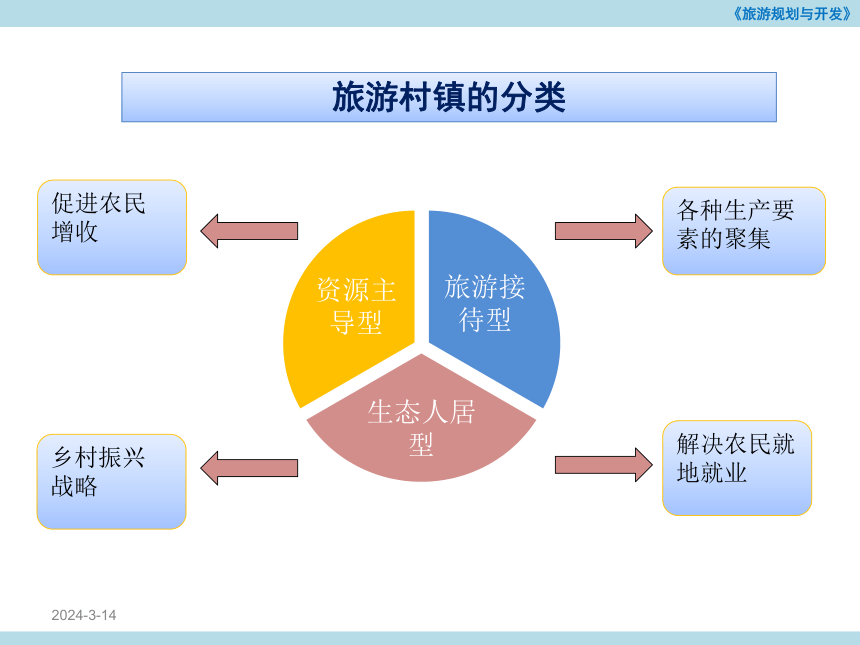 《旅游规划与开发》

旅游村镇的分类

促进农民增收

各种生产要素的聚集

资源主导型

旅游接待型

生态人居型

乡村振兴战略

解决农民就地就业

2024-3-14